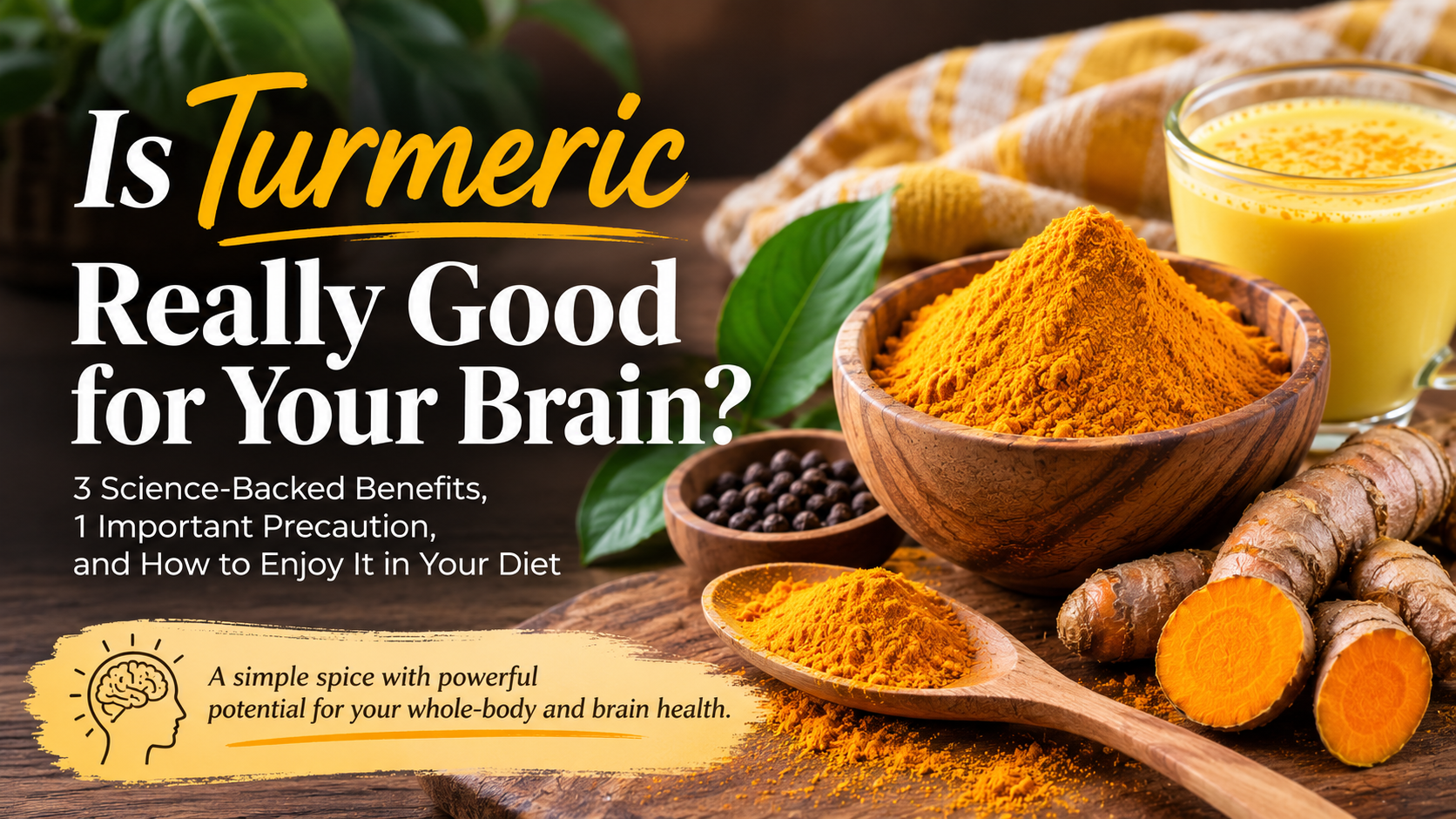 Is Turmeric Really Good for Your Brain?

3 Science-Backed Benefits, 1 Important Precaution, and How to Enjoy It in Your Diet

A simple spice with powerful potential for your whole-body and brain health.